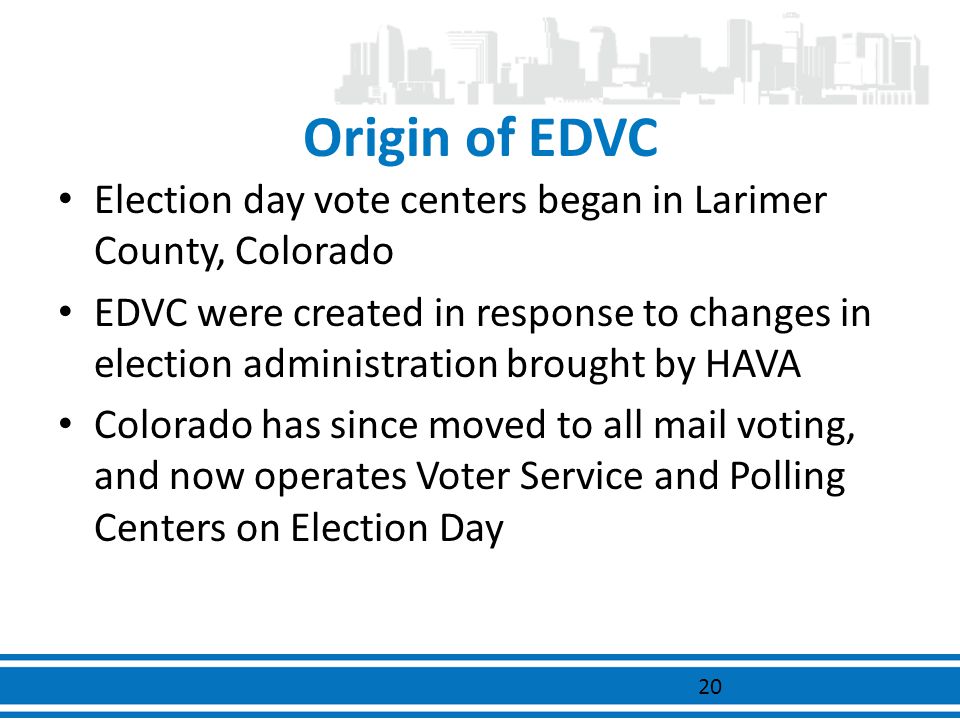 Origin of EDVC

• Election day vote centers began in Larimer County, Colorado

• EDVC were created in response to changes in election administration brought by HAVA

• Colorado has since moved to all mail voting, and now operates Voter Service and Polling Centers on Election Day

20